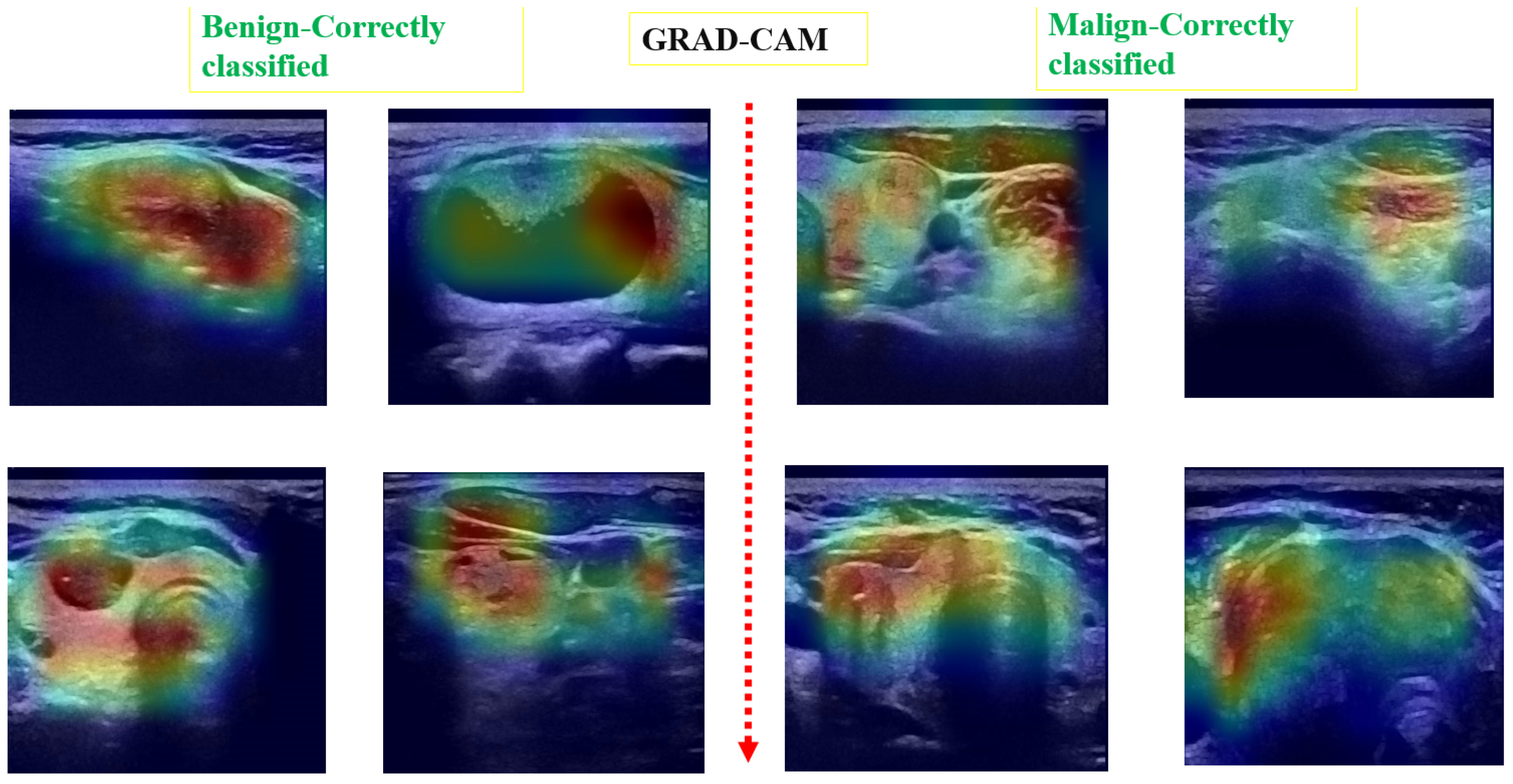 Benign-Correctly classified

GRAD-CAM

Malign-Correctly classified